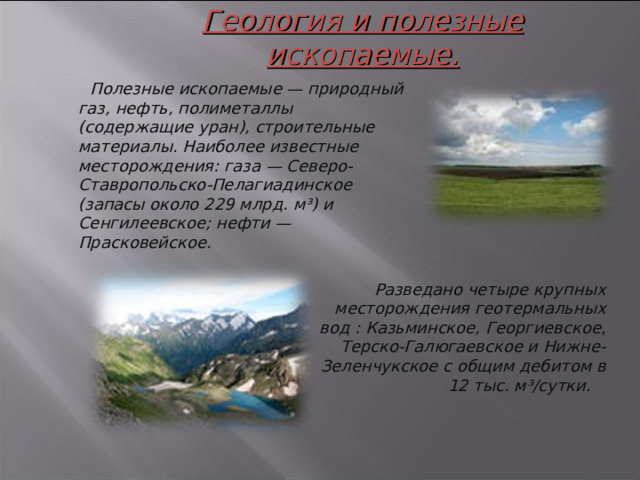 Геология и полезные ископаемые.

Полезные ископаемые — природный газ, нефть, полиметаллы (содержащие уран), строительные материалы. Наиболее известные месторождения: газа — Северо-Ставропольско-Пелагиадинское (запасы около 229 млрд. м³) и Сенгилеевское; нефти — Прасковейское.

Разведано четыре крупных месторождения геотермальных вод : Казьминское, Георгиевское, Терско-Галюгаевское и Нижне-Зеленчукское с общим дебитом в 12 тыс. м³/сутки.